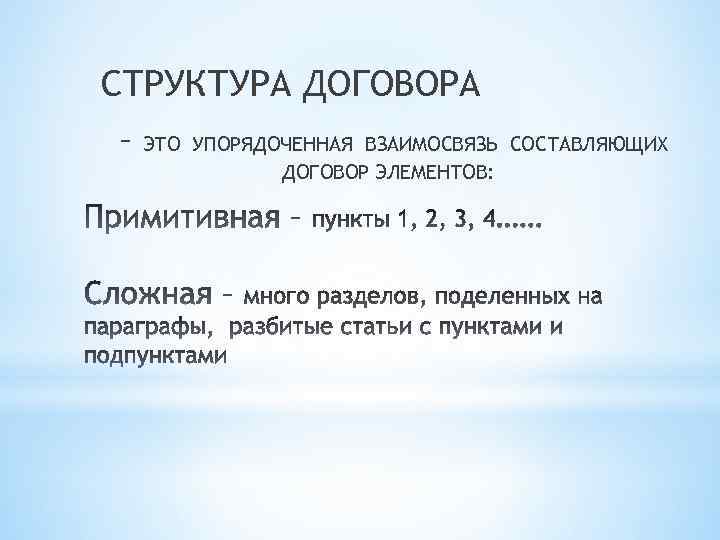 СТРУКТУРА ДОГОВОРА

– ЭТО УПОРЯДОЧЕННАЯ ВЗАИМОСВЯЗЬ СОСТАВЛЯЮЩИХ ДОГОВОР ЭЛЕМЕНТОВ:

Примитивная – пункты 1, 2, 3, 4……

Сложная – много разделов, поделенных на параграфы, разбитые статьи с пунктами и подпунктами